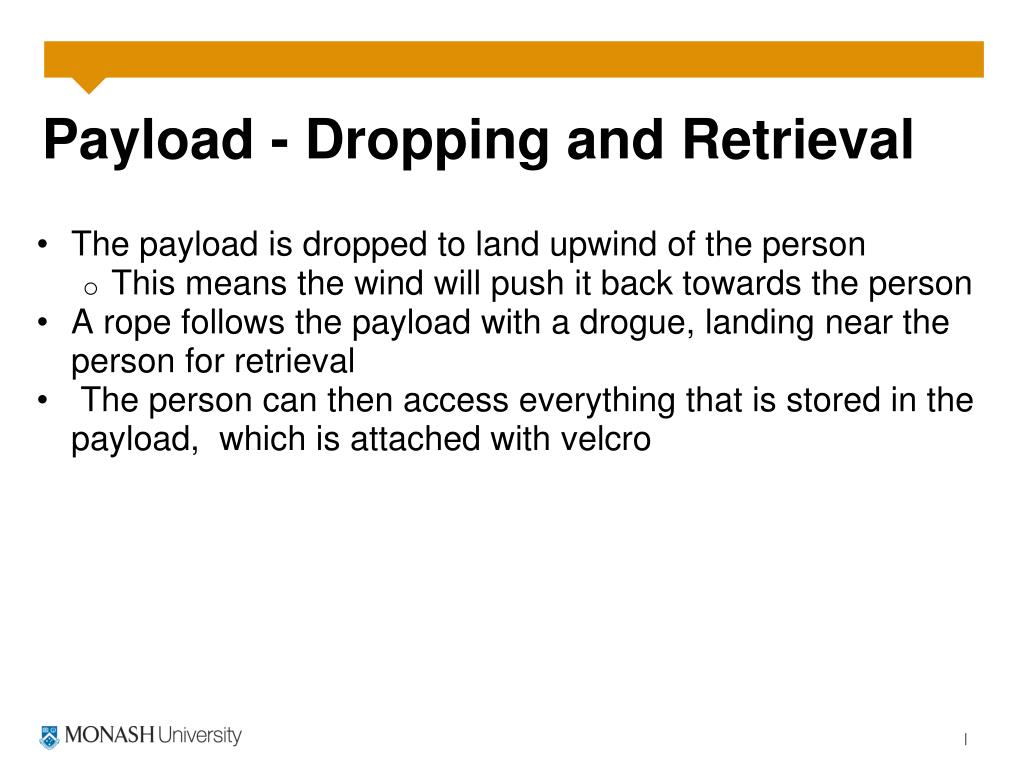 Payload - Dropping and Retrieval

• The payload is dropped to land upwind of the person
  o This means the wind will push it back towards the person
• A rope follows the payload with a drogue, landing near the person for retrieval
• The person can then access everything that is stored in the payload, which is attached with velcro

MONASH University

|